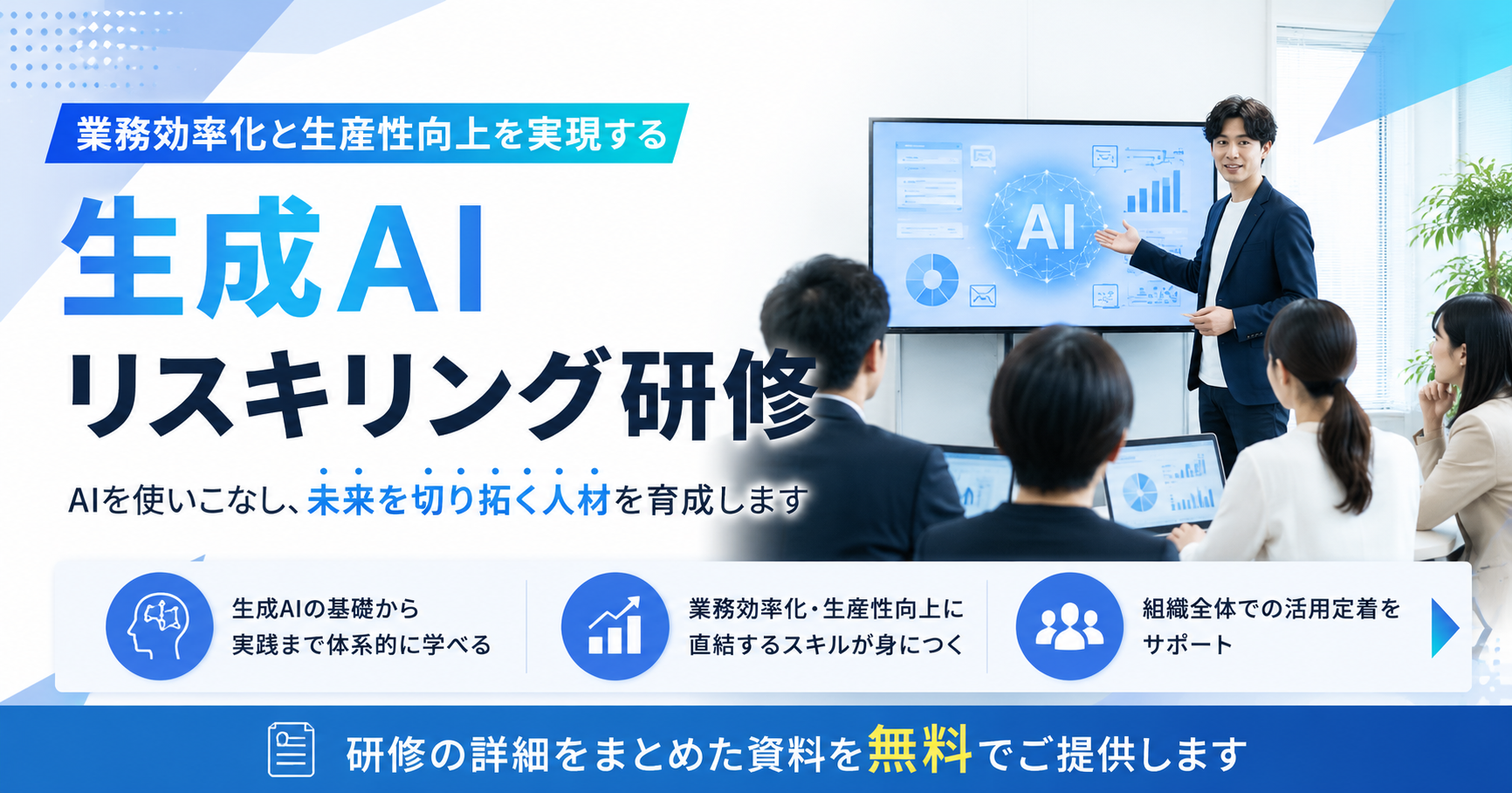 業務効率化と生産性向上を実現する

生成AI
リスキリング研修

AIを使いこなし、未来を切り拓く人材を育成します

AI

生成AIの基礎から実践まで体系的に学べる

業務効率化・生産性向上に直結するスキルが身につく

組織全体での活用定着をサポート

研修の詳細をまとめた資料を無料でご提供します